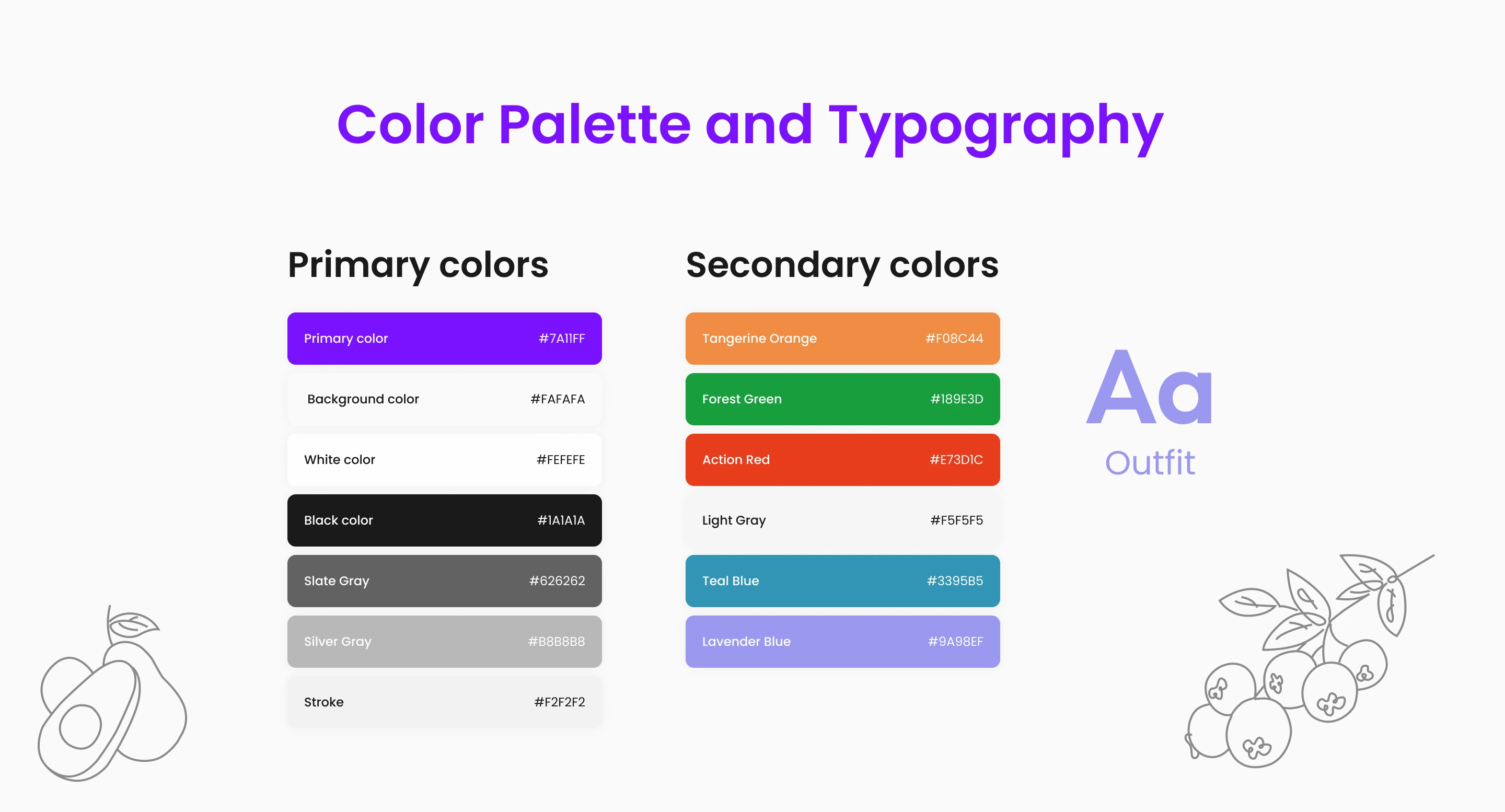 Color Palette and Typography

Primary colors

Primary color #7A11FF

Background color #FAFAFA

White color #FEFEFE

Black color #1A1A1A

Slate Gray #626262

Silver Gray #B8B8B8

Stroke #F2F2F2

Secondary colors

Tangerine Orange #F08C44

Forest Green #189E3D

Action Red #E73D1C

Light Gray #F5F5F5

Teal Blue #3395B5

Lavender Blue #9A98EF

Aa
Outfit